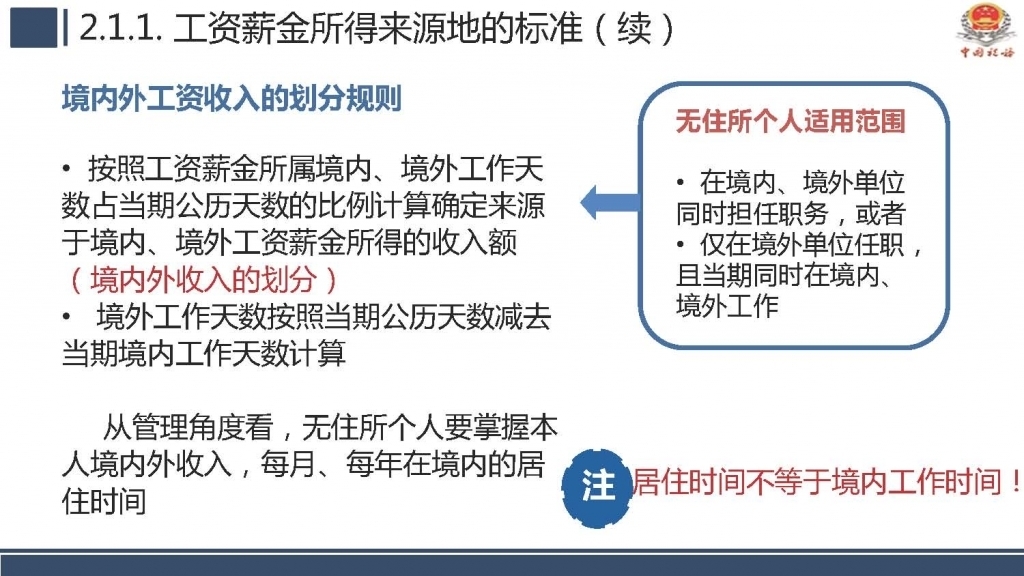 2.1.1. 工资薪金所得来源地的标准（续）

中国税务

境内外工资收入的划分规则

• 按照工资薪金所属境内、境外工作天数占当期公历天数的比例计算确定来源于境内、境外工资薪金所得的收入额（境内外收入的划分）

• 境外工作天数按照当期公历天数减去当期境内工作天数计算

从管理角度看，无住所个人要掌握本人境内外收入，每月、每年在境内的居住时间

无住所个人适用范围

• 在境内、境外单位同时担任职务，或者
• 仅在境外单位任职，且当期同时在境内、境外工作

注 居住时间不等于境内工作时间！